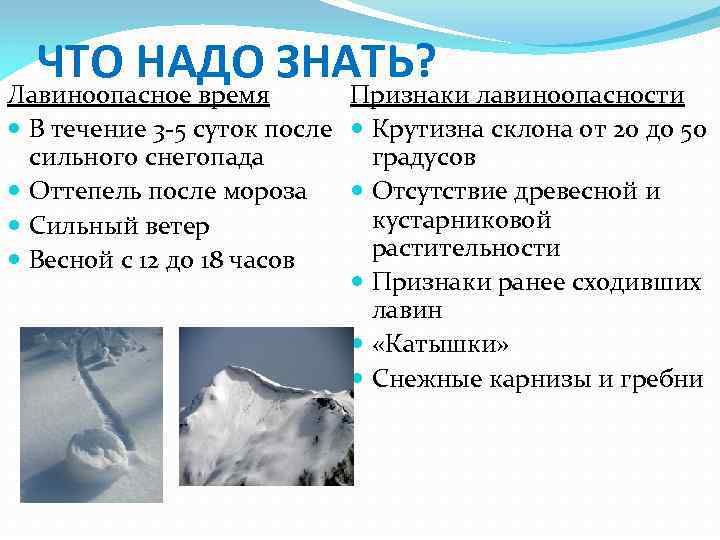 ЧТО НАДО ЗНАТЬ?

Лавиноопасное время

- В течение 3-5 суток после сильного снегопада
- Оттепель после мороза
- Сильный ветер
- Весной с 12 до 18 часов

Признаки лавиноопасности

- Крутизна склона от 20 до 50 градусов
- Отсутствие древесной и кустарниковой растительности
- Признаки ранее сходивших лавин
- «Катышки»
- Снежные карнизы и гребни